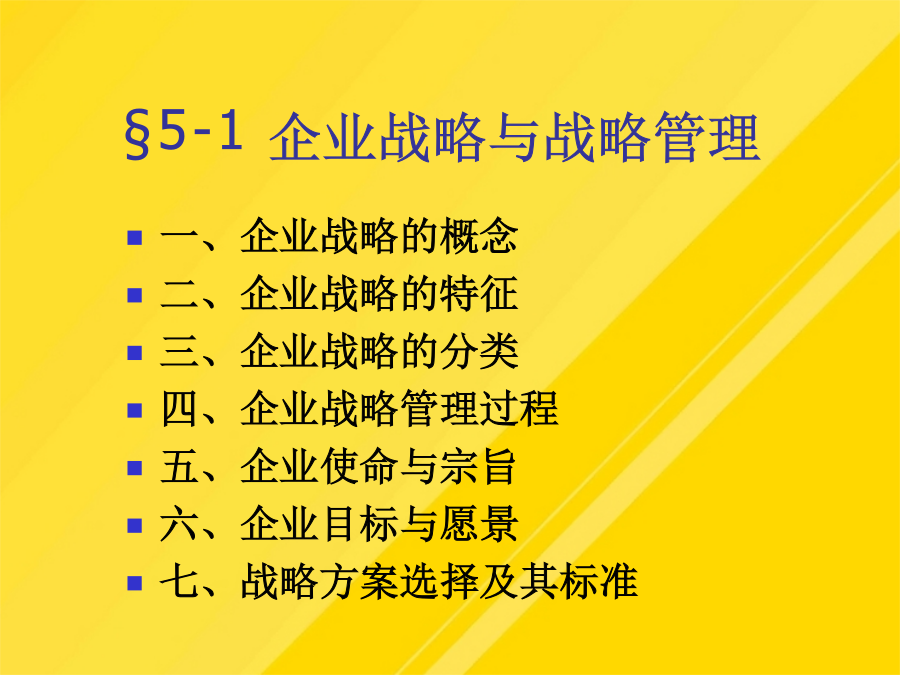 §5-1 企业战略与战略管理

- 一、企业战略的概念
- 二、企业战略的特征
- 三、企业战略的分类
- 四、企业战略管理过程
- 五、企业使命与宗旨
- 六、企业目标与愿景
- 七、战略方案选择及其标准